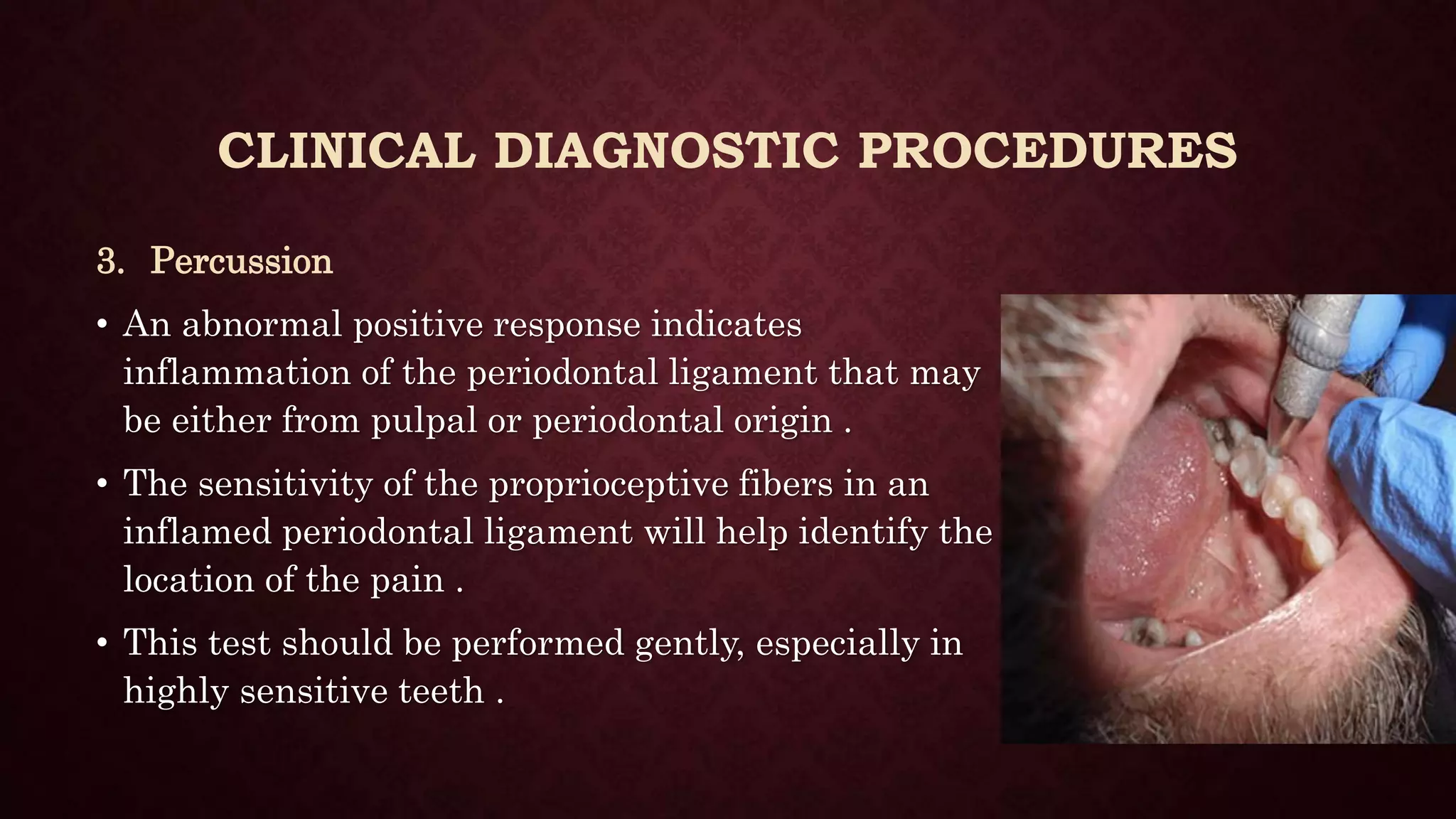 CLINICAL DIAGNOSTIC PROCEDURES

3. Percussion

• An abnormal positive response indicates inflammation of the periodontal ligament that may be either from pulpal or periodontal origin .

• The sensitivity of the proprioceptive fibers in an inflamed periodontal ligament will help identify the location of the pain .

• This test should be performed gently, especially in highly sensitive teeth .